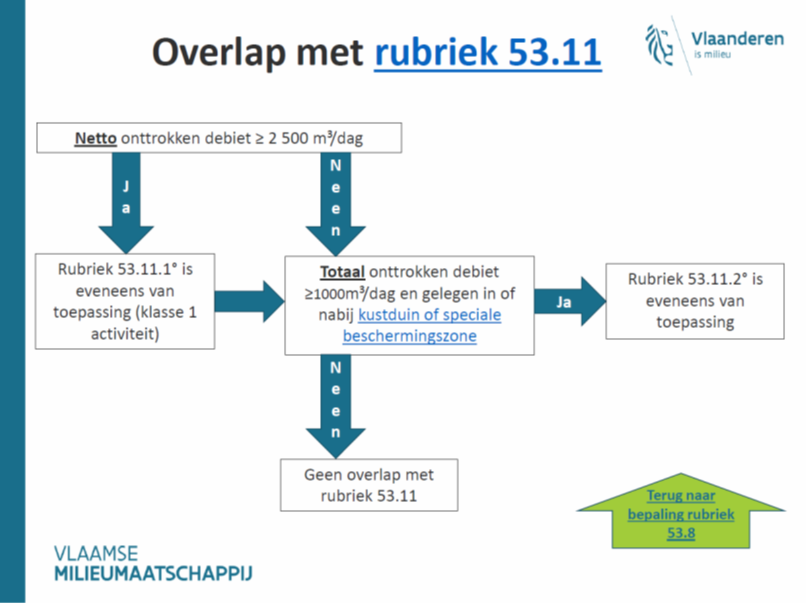 Overlap met rubriek 53.11

Vlaanderen
is milieu

Netto onttrokken debiet ≥ 2 500 m³/dag

Ja

Neen

Rubriek 53.11.1° is eveneens van toepassing (klasse 1 activiteit)

Totaal onttrokken debiet ≥1000m³/dag en gelegen in of nabij kustduin of speciale beschermingszone

Ja

Rubriek 53.11.2° is eveneens van toepassing

Neen

Geen overlap met rubriek 53.11

Terug naar bepaling rubriek 53.8

VLAAMSE
MILIEUMAATSCHAPPIJ